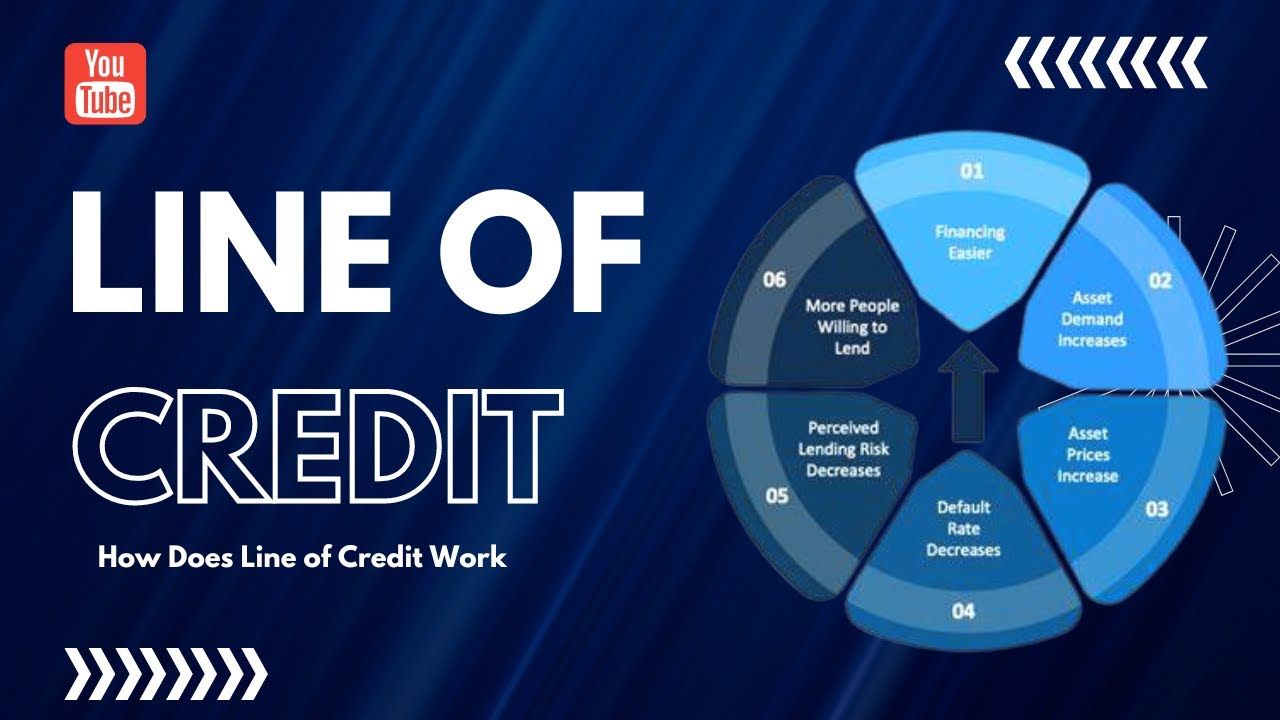 You Tube

LINE OF CREDIT

How Does Line of Credit Work

01
Financing Easier

02
Asset Demand Increases

03
Asset Prices Increase

04
Default Rate Decreases

05
Perceived Lending Risk Decreases

06
More People Willing to Lend